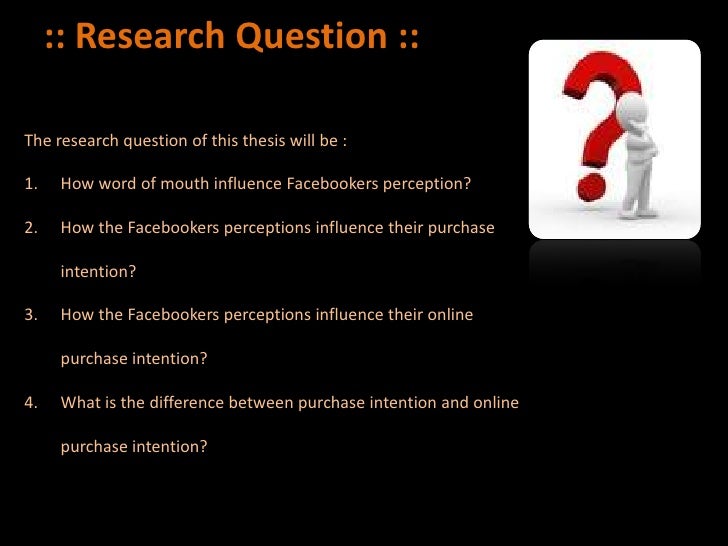 :: Research Question ::

The research question of this thesis will be :

1. How word of mouth influence Facebookers perception?
2. How the Facebookers perceptions influence their purchase intention?
3. How the Facebookers perceptions influence their online purchase intention?
4. What is the difference between purchase intention and online purchase intention?